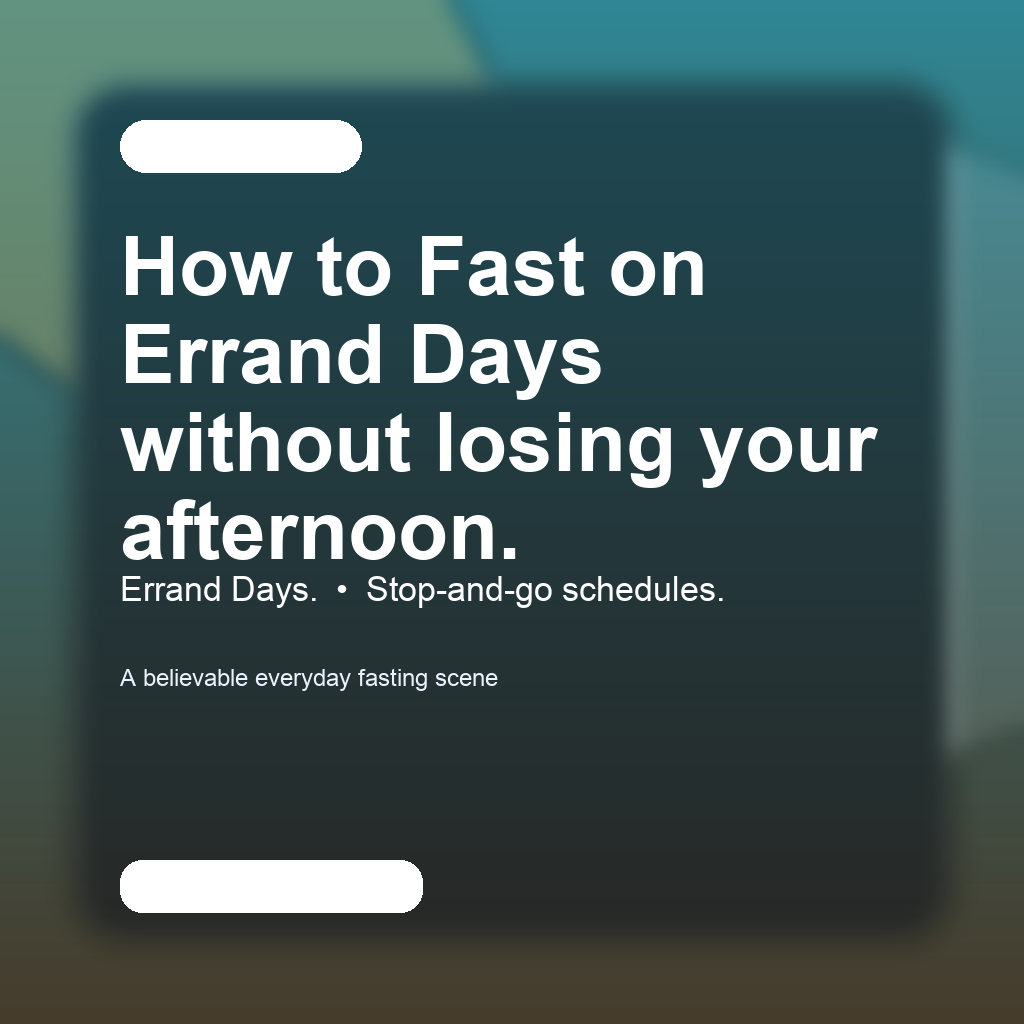 How to Fast on Errand Days without losing your afternoon.

Errand Days. • Stop-and-go schedules.

A believable everyday fasting scene